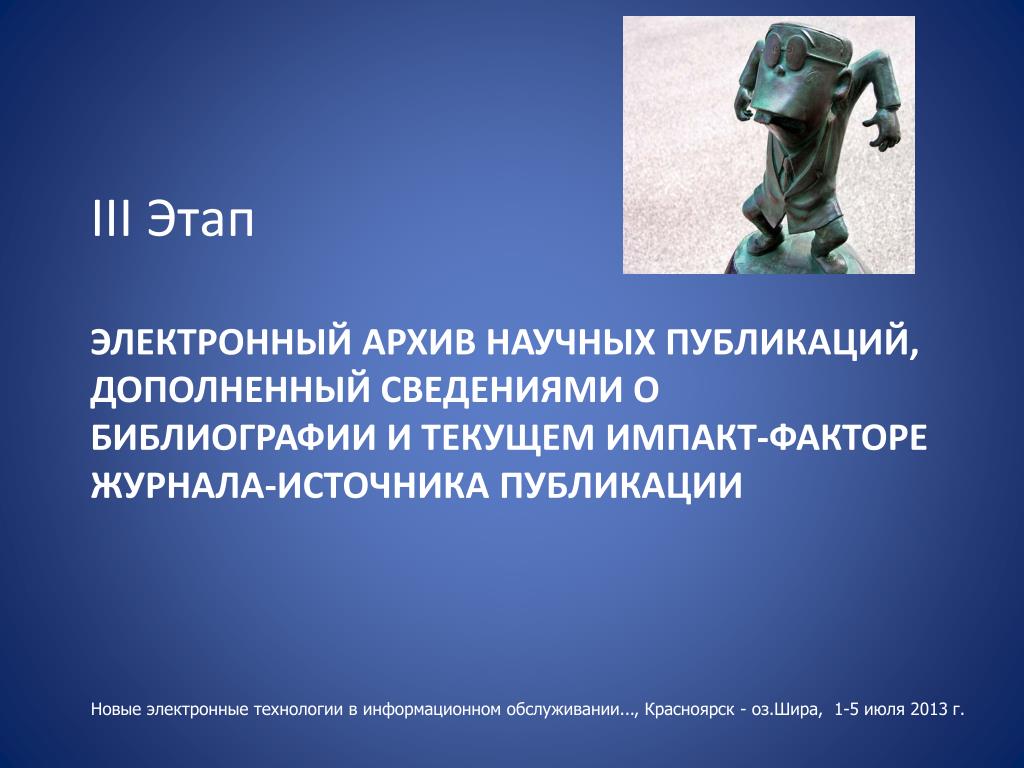 III Этап

ЭЛЕКТРОННЫЙ АРХИВ НАУЧНЫХ ПУБЛИКАЦИЙ, ДОПОЛНЕННЫЙ СВЕДЕНИЯМИ О БИБЛИОГРАФИИ И ТЕКУЩЕМ ИМПАКТ-ФАКТОРЕ ЖУРНАЛА-ИСТОЧНИКА ПУБЛИКАЦИИ

Новые электронные технологии в информационном обслуживании..., Красноярск - оз.Шира, 1-5 июля 2013 г.